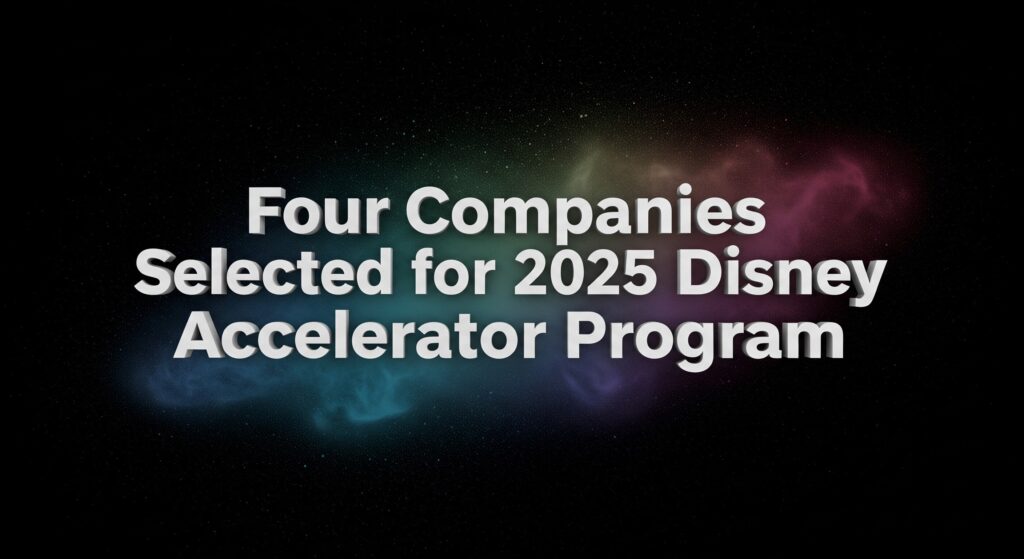 Four Companies Selected for 2025 Disney Accelerator Program